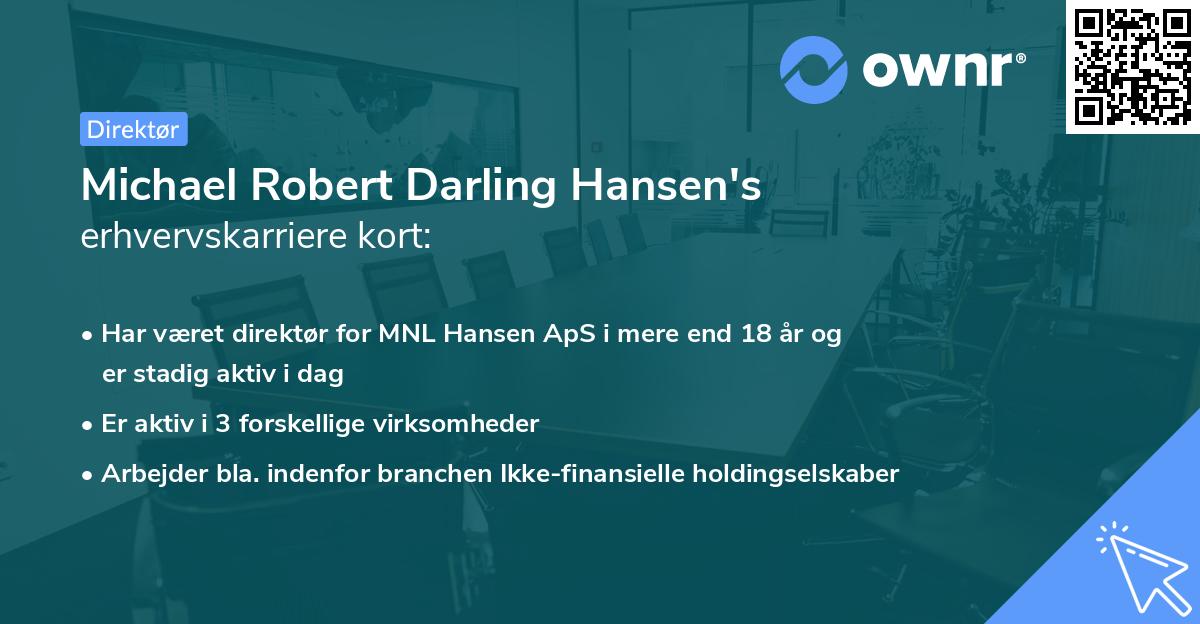 ownr®

Direktør

Michael Robert Darling Hansen's
erhvervskarriere kort:

• Har været direktør for MNL Hansen ApS i mere end 18 år og er stadig aktiv i dag
• Er aktiv i 3 forskellige virksomheder
• Arbejder bla. indenfor branchen Ikke-finansielle holdingselskaber